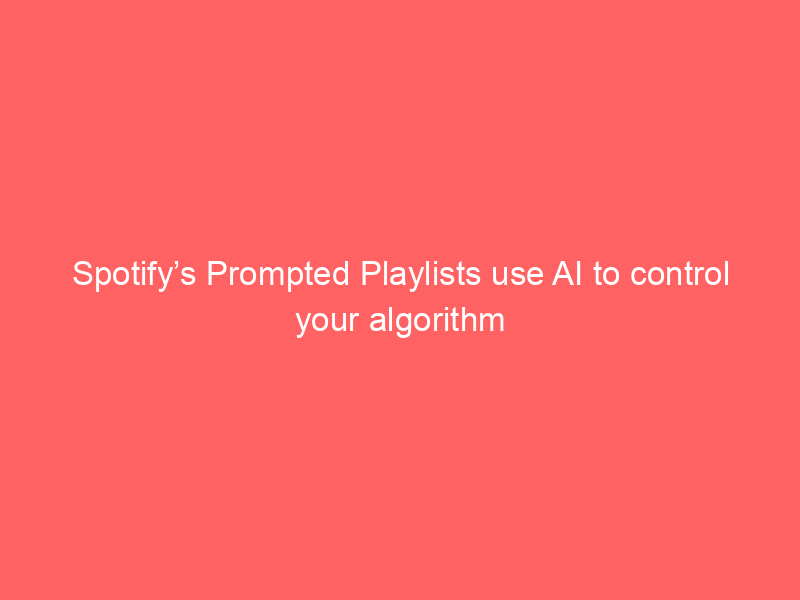 Spotify’s Prompted Playlists use AI to control your algorithm